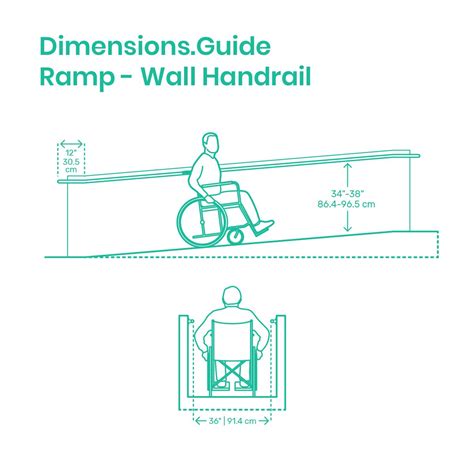 Dimensions.Guide
Ramp - Wall Handrail

12"
30.5
cm

34"-38"
86.4-96.5 cm

36" | 91.4 cm